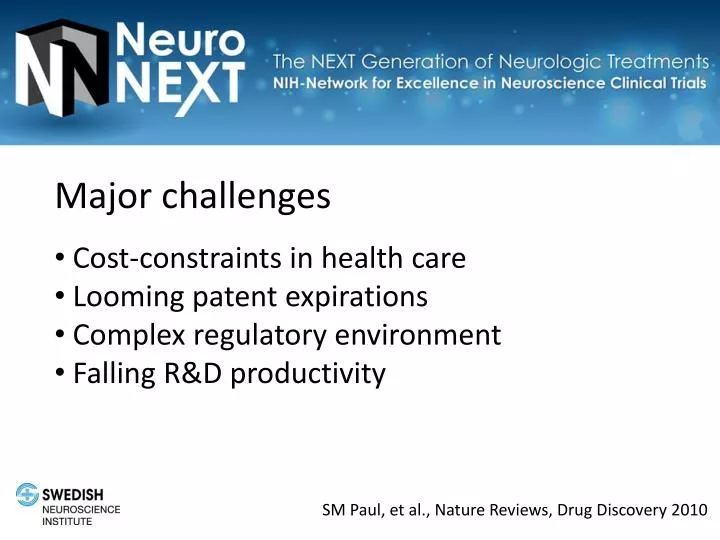 NN Neuro NEXT

The NEXT Generation of Neurologic Treatments
NIH-Network for Excellence in Neuroscience Clinical Trials

Major challenges

• Cost-constraints in health care
• Looming patent expirations
• Complex regulatory environment
• Falling R&D productivity

SWEDISH
NEUROSCIENCE
INSTITUTE

SM Paul, et al., Nature Reviews, Drug Discovery 2010